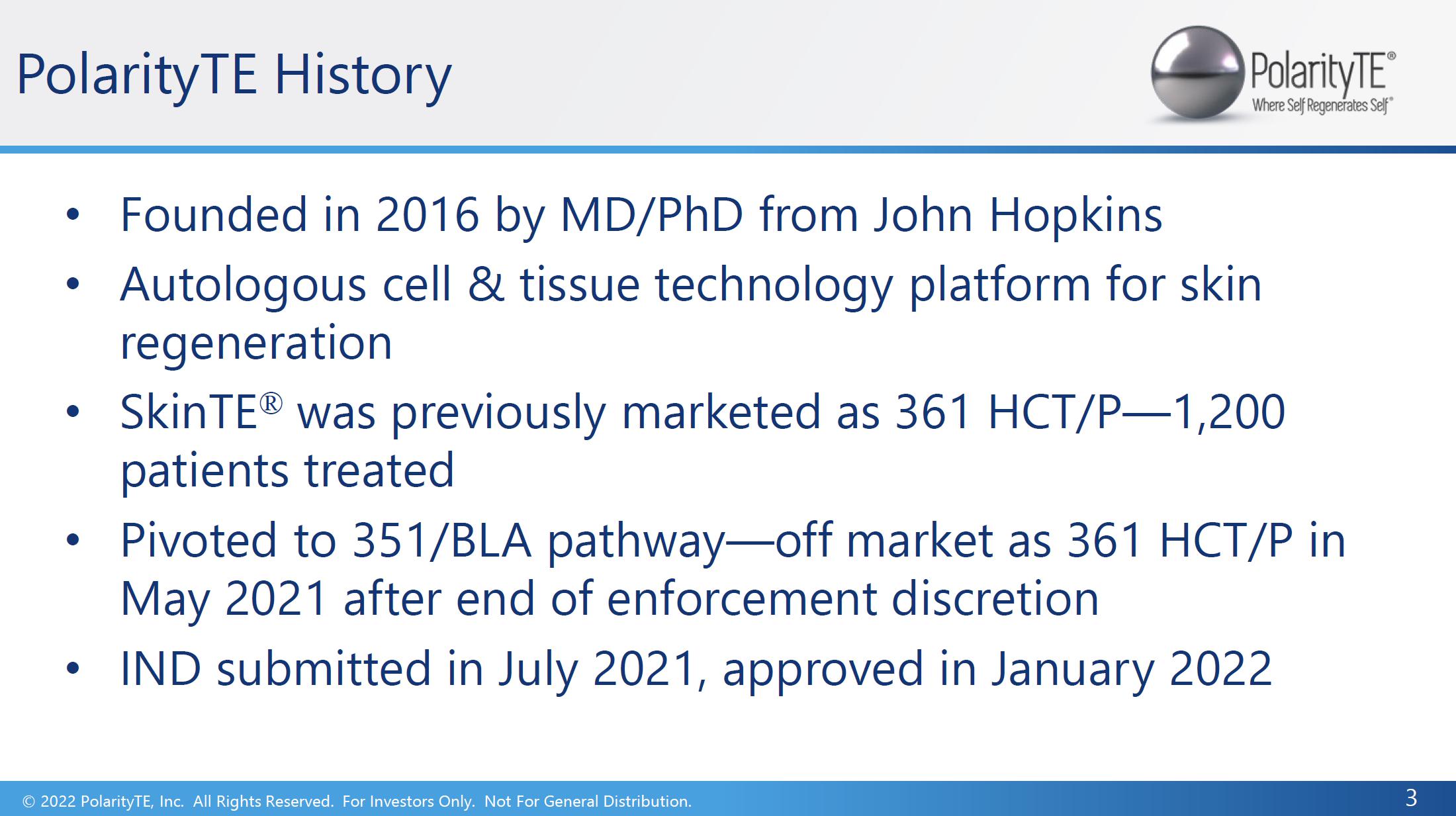 PolarityTE History

PolarityTE®
Where Self Regenerates Self®

• Founded in 2016 by MD/PhD from John Hopkins
• Autologous cell & tissue technology platform for skin regeneration
• SkinTE® was previously marketed as 361 HCT/P—1,200 patients treated
• Pivoted to 351/BLA pathway—off market as 361 HCT/P in May 2021 after end of enforcement discretion
• IND submitted in July 2021, approved in January 2022

© 2022 PolarityTE, Inc. All Rights Reserved. For Investors Only. Not For General Distribution.

3